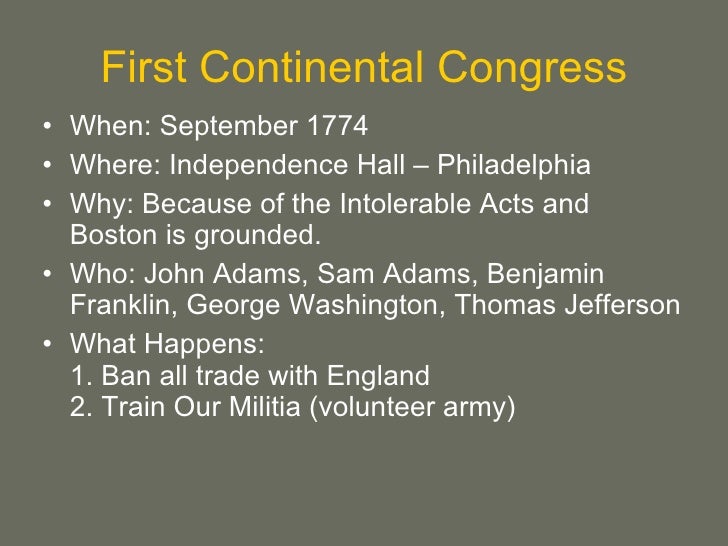 First Continental Congress

• When: September 1774
• Where: Independence Hall – Philadelphia
• Why: Because of the Intolerable Acts and Boston is grounded.
• Who: John Adams, Sam Adams, Benjamin Franklin, George Washington, Thomas Jefferson
• What Happens:
1. Ban all trade with England
2. Train Our Militia (volunteer army)